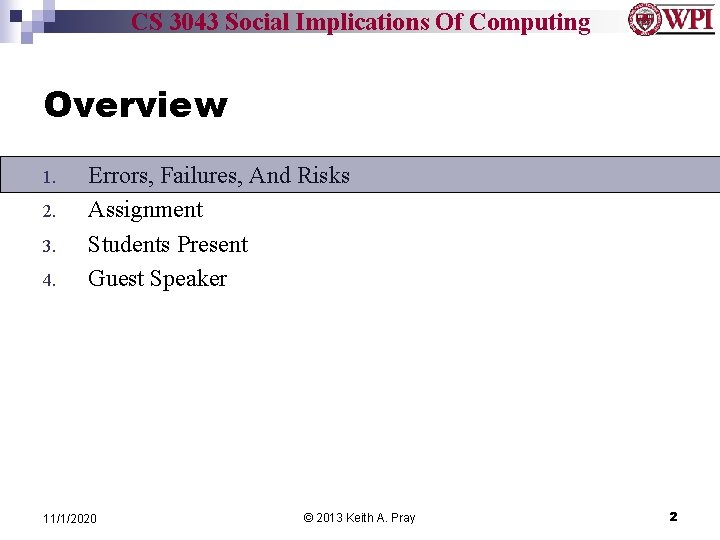 CS 3043 Social Implications Of Computing

WPI

Overview

1. Errors, Failures, And Risks
2. Assignment
3. Students Present
4. Guest Speaker

11/1/2020

© 2013 Keith A. Pray

2